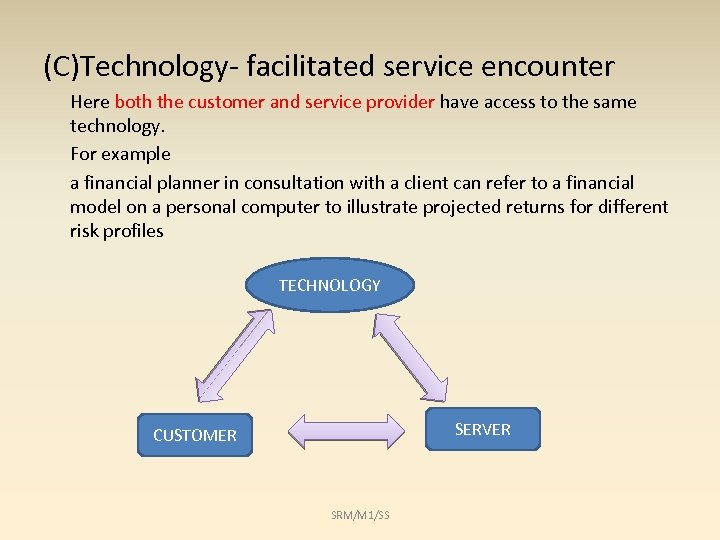 (C)Technology- facilitated service encounter

Here both the customer and service provider have access to the same technology.

For example

a financial planner in consultation with a client can refer to a financial model on a personal computer to illustrate projected returns for different risk profiles

TECHNOLOGY

CUSTOMER

SERVER

SRM/M1/SS